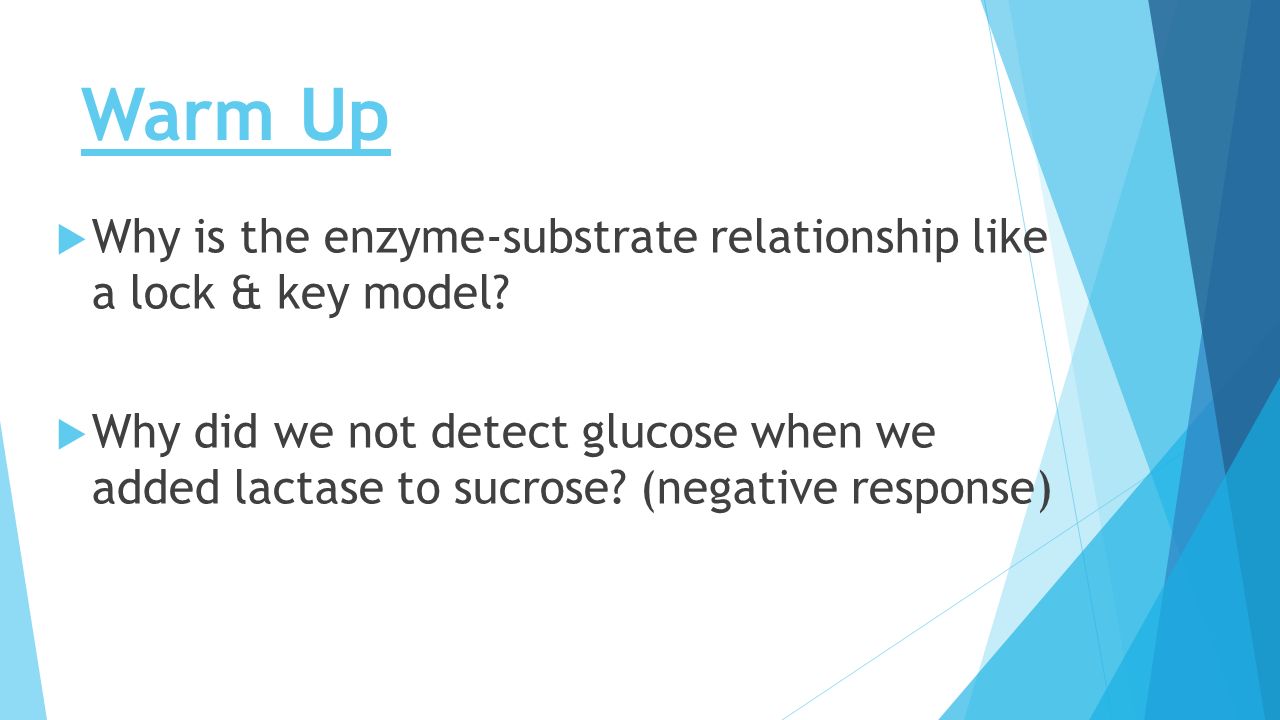 Warm Up

Why is the enzyme-substrate relationship like a lock & key model?

Why did we not detect glucose when we added lactase to sucrose? (negative response)